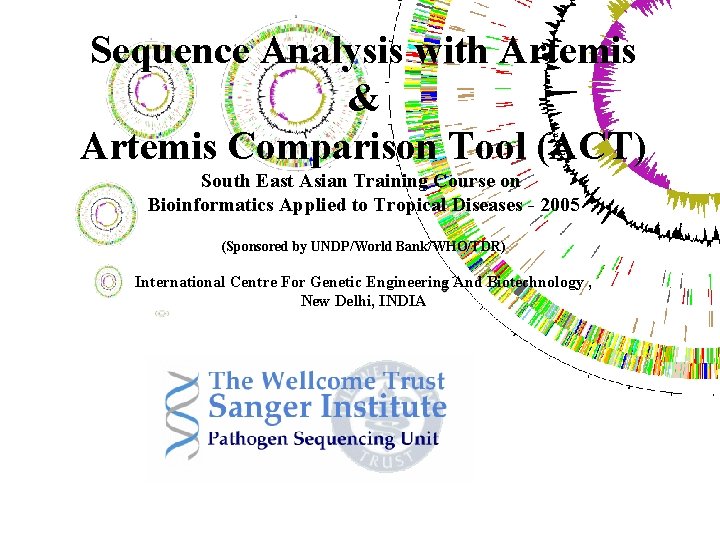 Sequence Analysis with Artemis
&
Artemis Comparison Tool (ACT)

South East Asian Training Course on
Bioinformatics Applied to Tropical Diseases - 2005

(Sponsored by UNDP/World Bank/WHO/TDR)

International Centre For Genetic Engineering And Biotechnology ,
New Delhi, INDIA

The Wellcome Trust
Sanger Institute
Pathogen Sequencing Unit

TRUST